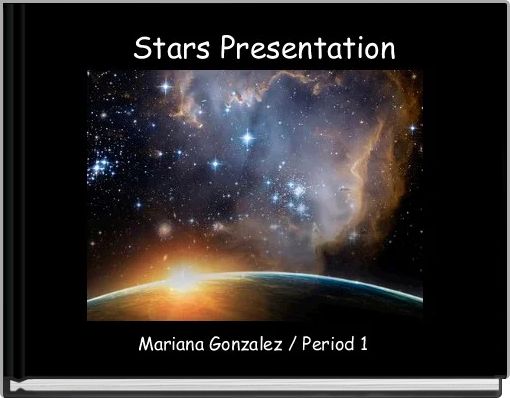 Stars Presentation

Mariana Gonzalez / Period 1